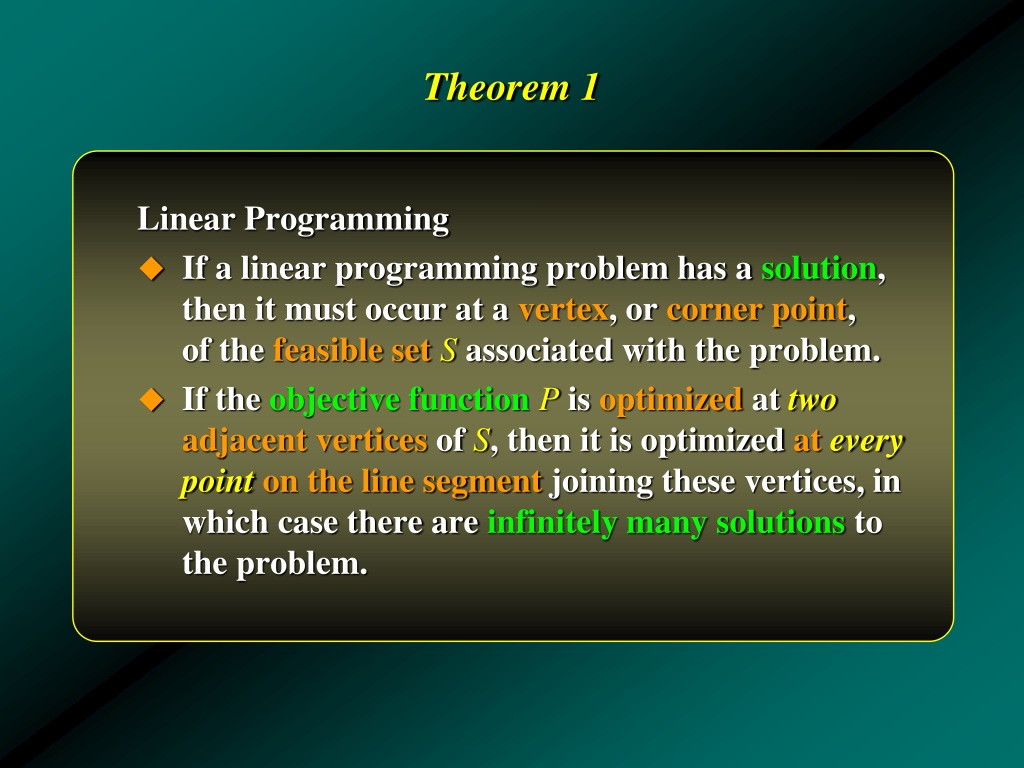 Theorem 1

Linear Programming

◆ If a linear programming problem has a solution, then it must occur at a vertex, or corner point, of the feasible set $S$ associated with the problem.

◆ If the objective function $P$ is optimized at two adjacent vertices of $S$, then it is optimized at every point on the line segment joining these vertices, in which case there are infinitely many solutions to the problem.